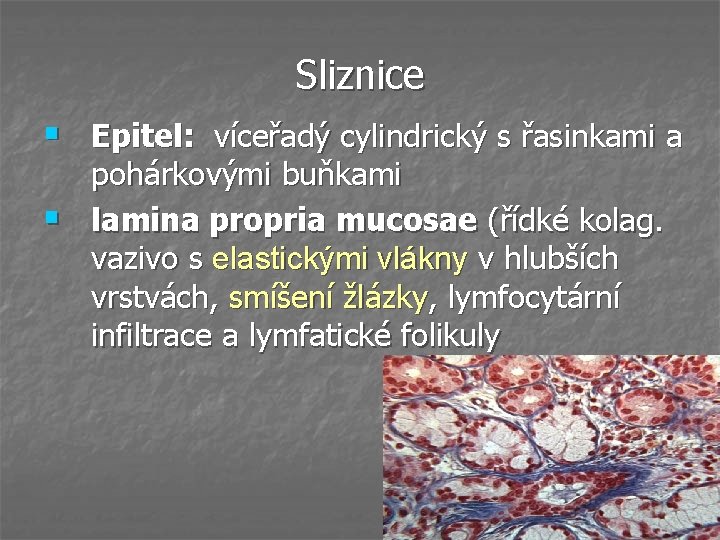 Sliznice

Epitel: víceřadý cylindrický s řasinkami a pohárkovými buňkami

lamina propria mucosae (řídké kolag. vazivo s elastickými vlákny v hlubších vrstvách, smíšení žlázky, lymfocytární infiltrace a lymfatické folikuly